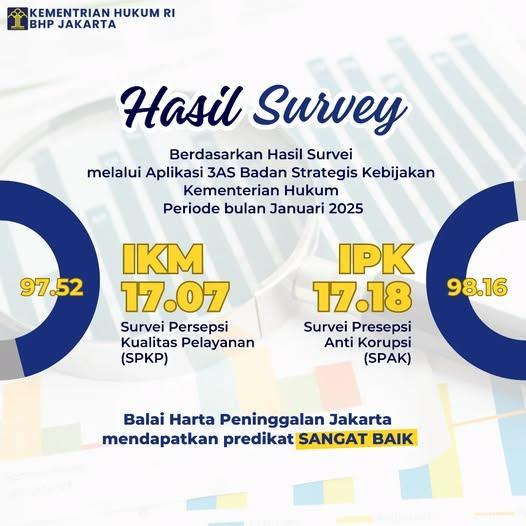 KEMENTRIAN HUKUM RI
BHP JAKARTA

Hasil Survey

Berdasarkan Hasil Survei melalui Aplikasi 3AS Badan Strategis Kebijakan Kementerian Hukum Periode bulan Januari 2025

97.52

IKM
17.07
Survei Persepsi Kualitas Pelayanan (SPKP)

IPK
17.18
Survei Presepsi Anti Korupsi (SPAK)

98.16

Balai Harta Peninggalan Jakarta mendapatkan predikat SANGAT BAIK